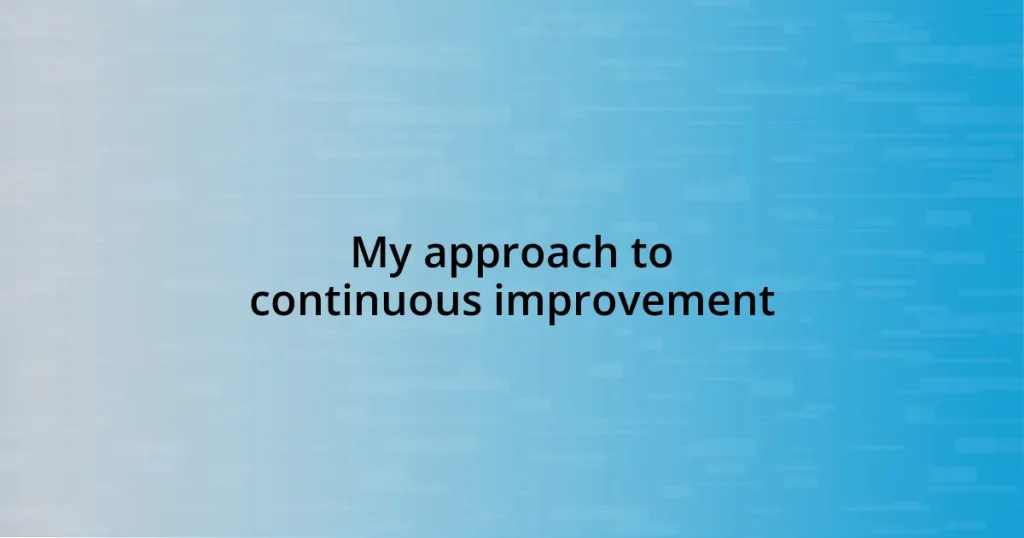 My approach to continuous improvement